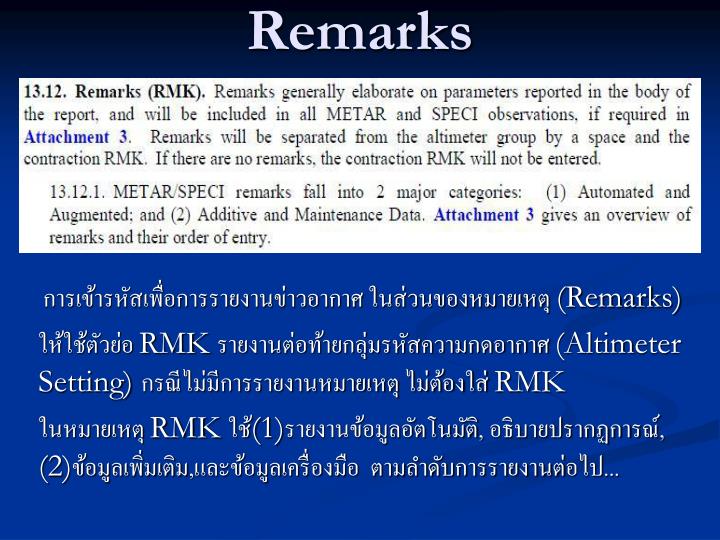 Remarks

13.12. Remarks (RMK). Remarks generally elaborate on parameters reported in the body of the report, and will be included in all METAR and SPECI observations, if required in Attachment 3. Remarks will be separated from the altimeter group by a space and the contraction RMK. If there are no remarks, the contraction RMK will not be entered.

13.12.1. METAR/SPECI remarks fall into 2 major categories: (1) Automated and Augmented; and (2) Additive and Maintenance Data. Attachment 3 gives an overview of remarks and their order of entry.

การเข้ารหัสเพื่อการรายงานข่าวอากาศ ในส่วนของหมายเหตุ (Remarks) ให้ใช้ตัวย่อ RMK รายงานต่อท้ายกลุ่มรหัสความกดอากาศ (Altimeter Setting) กรณีไม่มีการรายงานหมายเหตุ ไม่ต้องใส่ RMK

ในหมายเหตุ RMK ใช้(1)รายงานข้อมูลอัตโนมัติ, อธิบายปรากฏการณ์, (2)ข้อมูลเพิ่มเติม,และข้อมูลเครื่องมือ ตามลำดับการรายงานต่อไป...